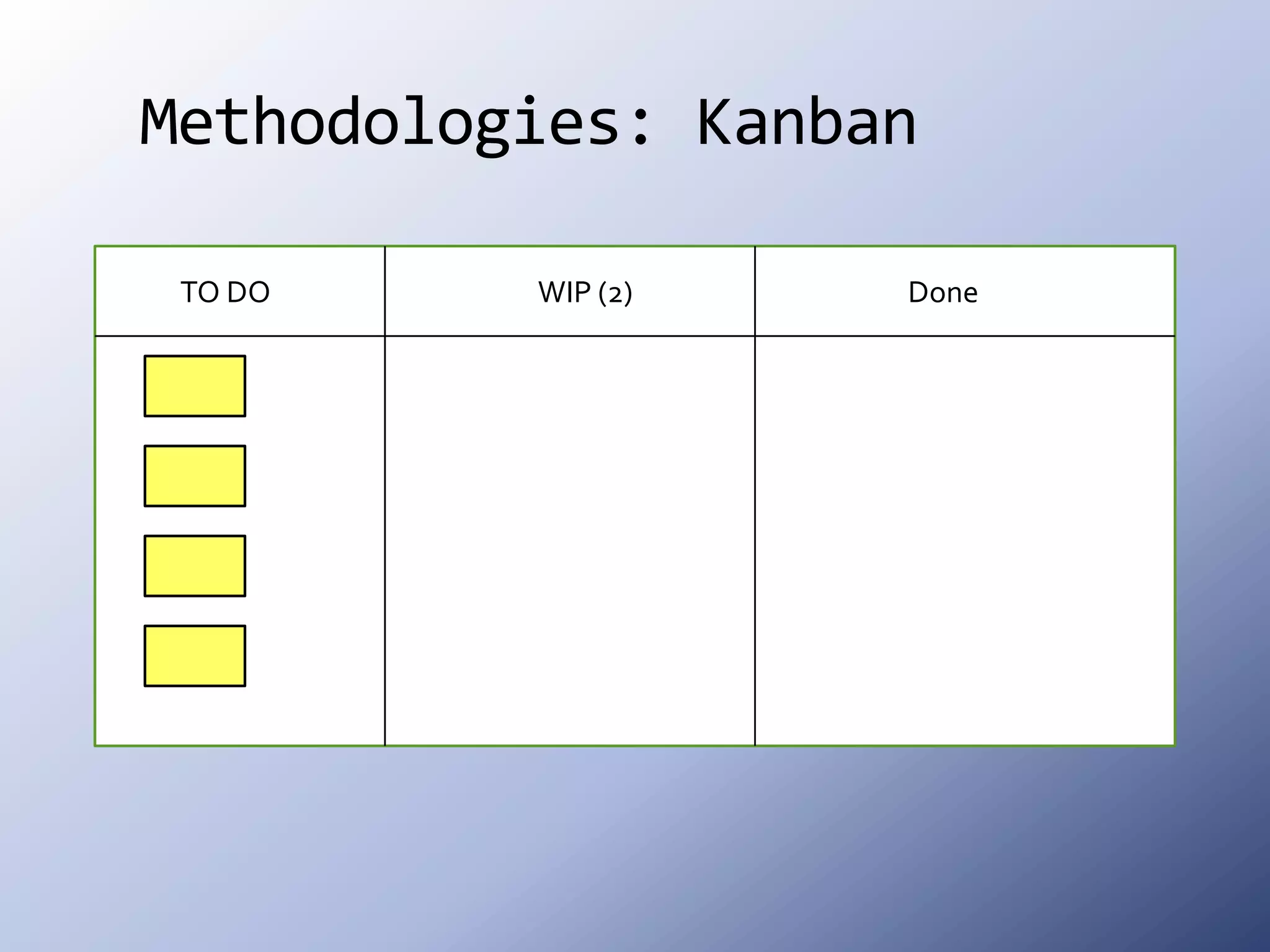 Methodologies: Kanban

| TO DO | WIP (2) | Done |
|---|---|---|
| | | |